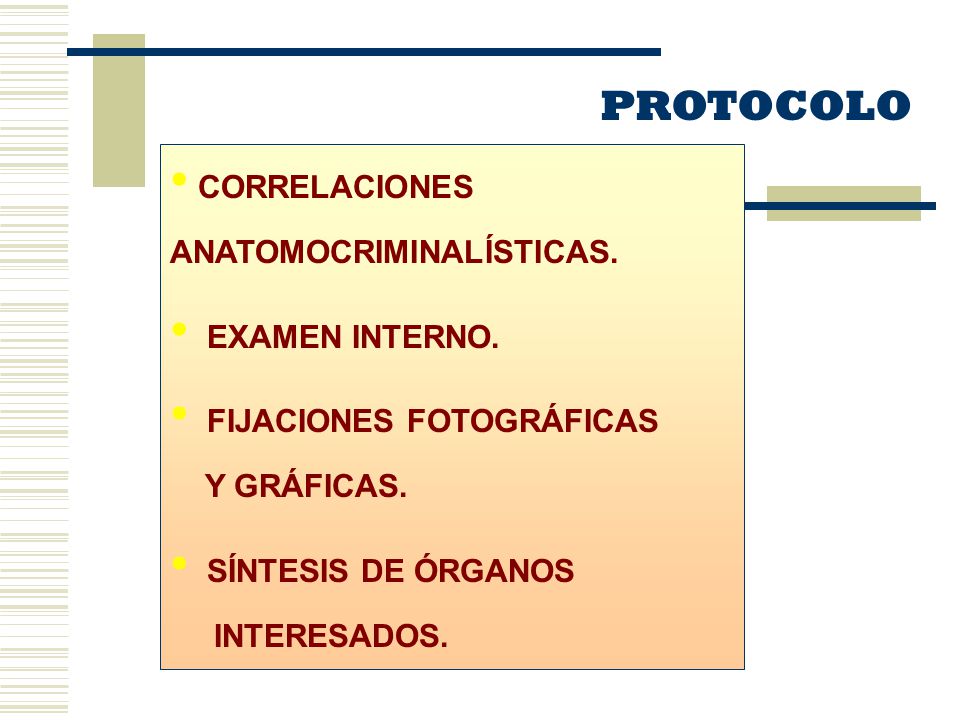 PROTOCOLO

• CORRELACIONES ANATOMOCRIMINALÍSTICAS.

• EXAMEN INTERNO.

• FIJACIONES FOTOGRÁFICAS Y GRÁFICAS.

• SÍNTESIS DE ÓRGANOS INTERESADOS.